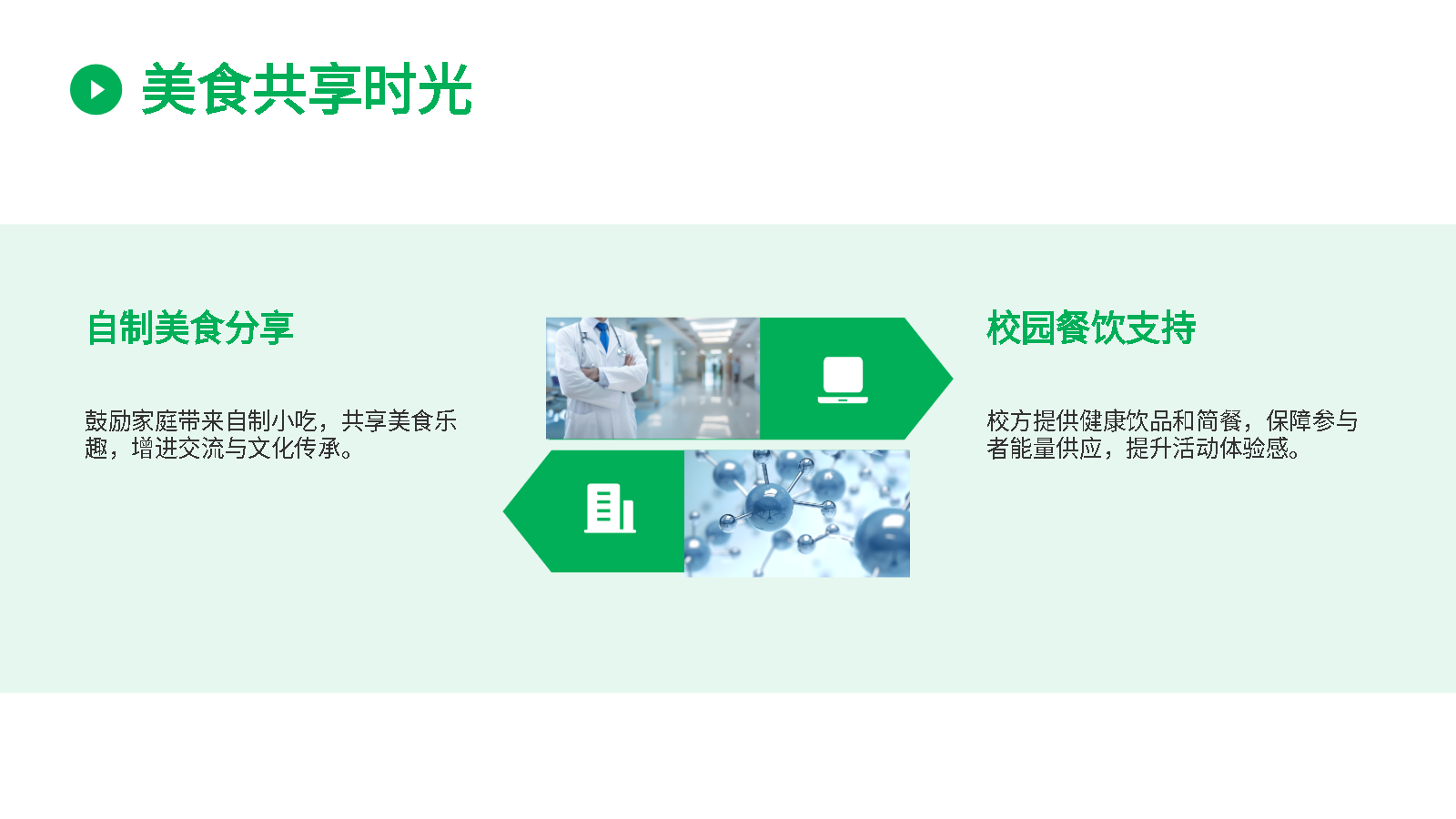 美食共享时光

自制美食分享

鼓励家庭带来自制小吃，共享美食乐趣，增进交流与文化传承。

校园餐饮支持

校方提供健康饮品和简餐，保障参与者能量供应，提升活动体验感。